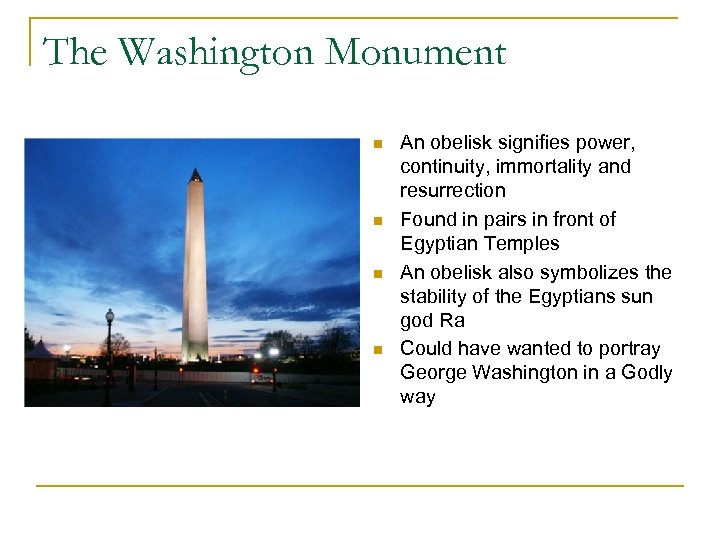 The Washington Monument

- An obelisk signifies power, continuity, immortality and resurrection
- Found in pairs in front of Egyptian Temples
- An obelisk also symbolizes the stability of the Egyptians sun god Ra
- Could have wanted to portray George Washington in a Godly way